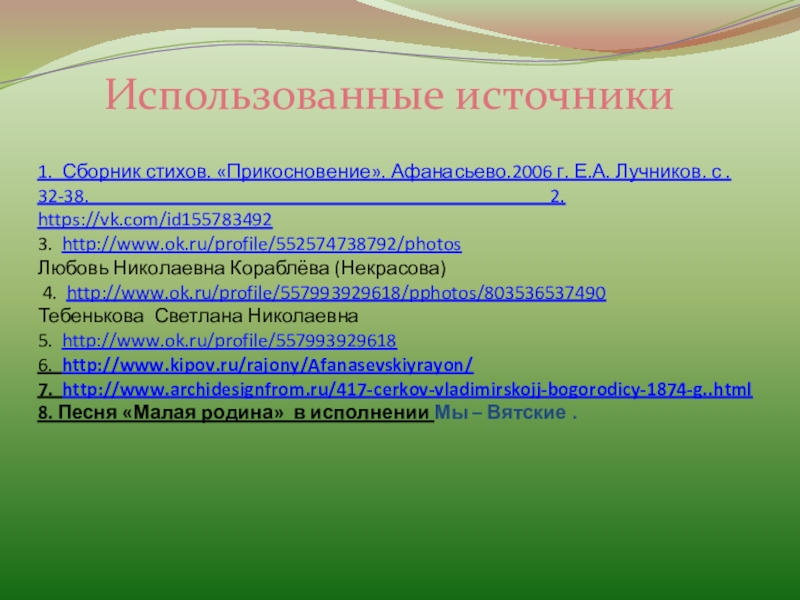 Использованные источники

1. Сборник стихов. «Прикосновение». Афанасьево.2006 г. Е.А. Лучников. с . 32-38. 2. https://vk.com/id155783492
3. http://www.ok.ru/profile/552574738792/photos
Любовь Николаевна Кораблёва (Некрасова)
4. http://www.ok.ru/profile/557993929618/pphotos/803536537490
Тебенькова Светлана Николаевна
5. http://www.ok.ru/profile/557993929618
6. http://www.kipov.ru/rajony/Afanasevskiyrayon/
7. http://www.archidesignfrom.ru/417-cerkov-vladimirskojj-bogorodicy-1874-g..html
8. Песня «Малая родина» в исполнении Мы – Вятские .